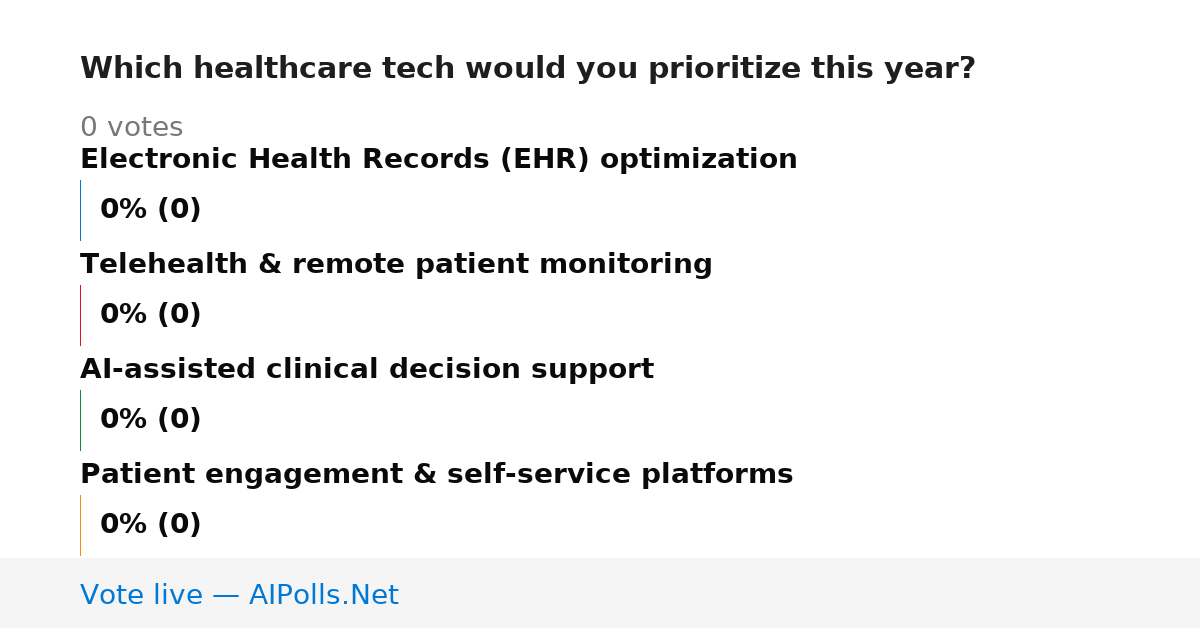 Which healthcare tech would you prioritize this year?

0 votes

Electronic Health Records (EHR) optimization

0% (0)

Telehealth & remote patient monitoring

0% (0)

AI-assisted clinical decision support

0% (0)

Patient engagement & self-service platforms

0% (0)

Vote live — AIPolls.Net